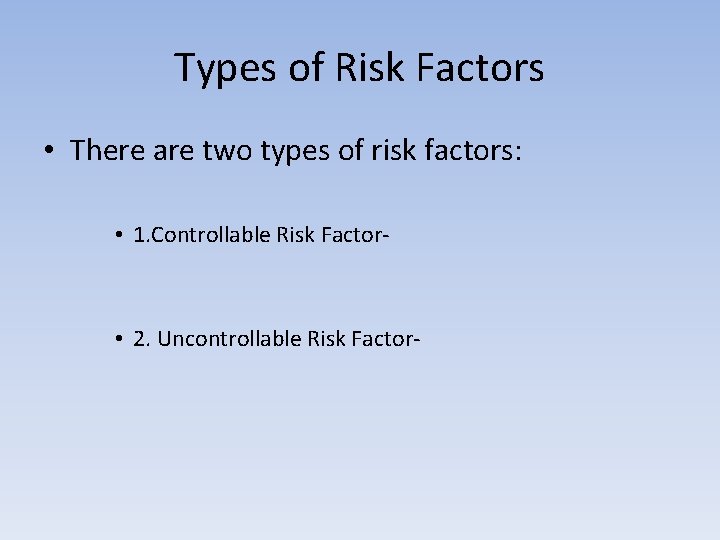 Types of Risk Factors

• There are two types of risk factors:

• 1.Controllable Risk Factor-

• 2. Uncontrollable Risk Factor-